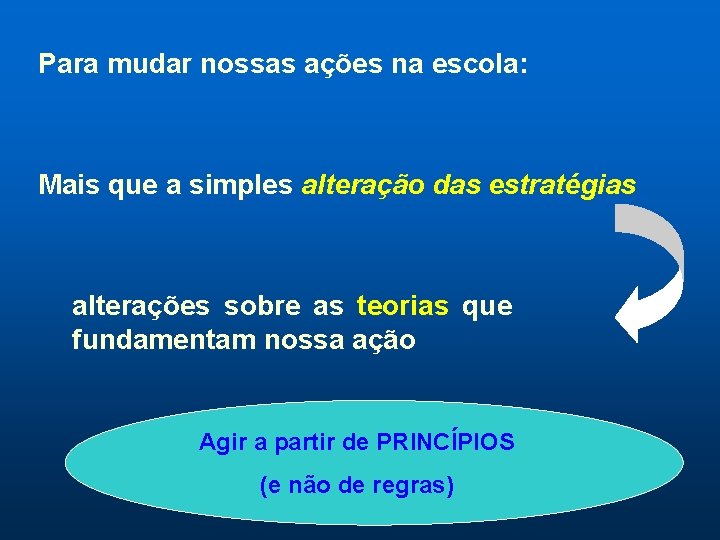 Para mudar nossas ações na escola:

Mais que a simples alteração das estratégias

alterações sobre as teorias que fundamentam nossa ação

Agir a partir de PRINCÍPIOS

(e não de regras)